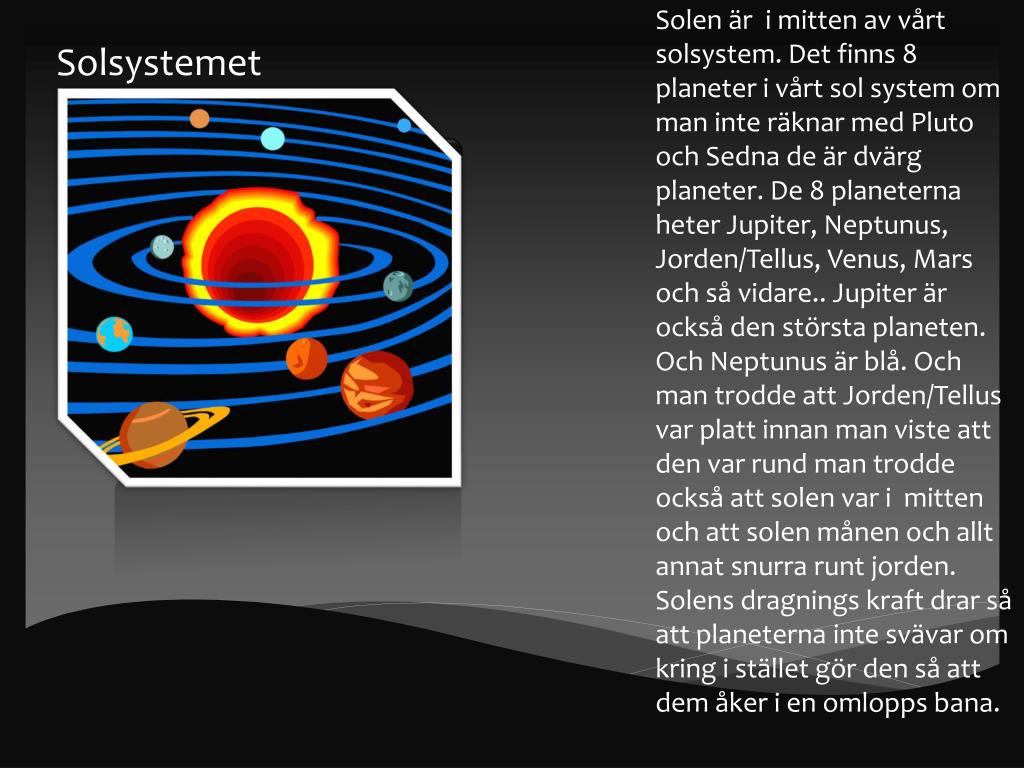 Solsystemet

Solen är i mitten av vårt solsystem. Det finns 8 planeter i vårt sol system om man inte räknar med Pluto och Sedna de är dvärg planeter. De 8 planeterna heter Jupiter, Neptunus, Jorden/Tellus, Venus, Mars och så vidare.. Jupiter är också den största planeten. Och Neptunus är blå. Och man trodde att Jorden/Tellus var platt innan man viste att den var rund man trodde också att solen var i mitten och att solen månen och allt annat snurra runt jorden. Solens dragnings kraft drar så att planeterna inte svävar om kring i stället gör den så att dem åker i en omlopps bana.